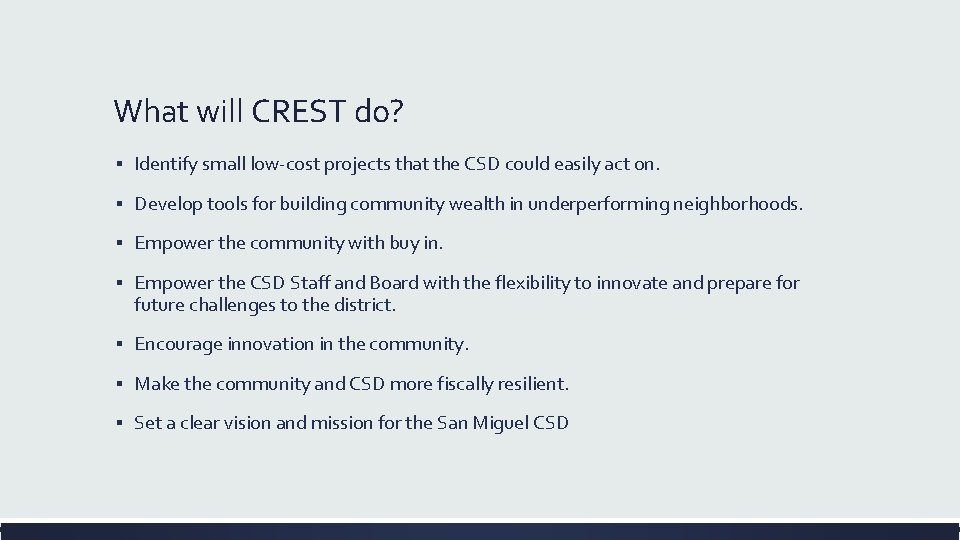 What will CREST do?

▪ Identify small low-cost projects that the CSD could easily act on.

▪ Develop tools for building community wealth in underperforming neighborhoods.

▪ Empower the community with buy in.

▪ Empower the CSD Staff and Board with the flexibility to innovate and prepare for future challenges to the district.

▪ Encourage innovation in the community.

▪ Make the community and CSD more fiscally resilient.

▪ Set a clear vision and mission for the San Miguel CSD